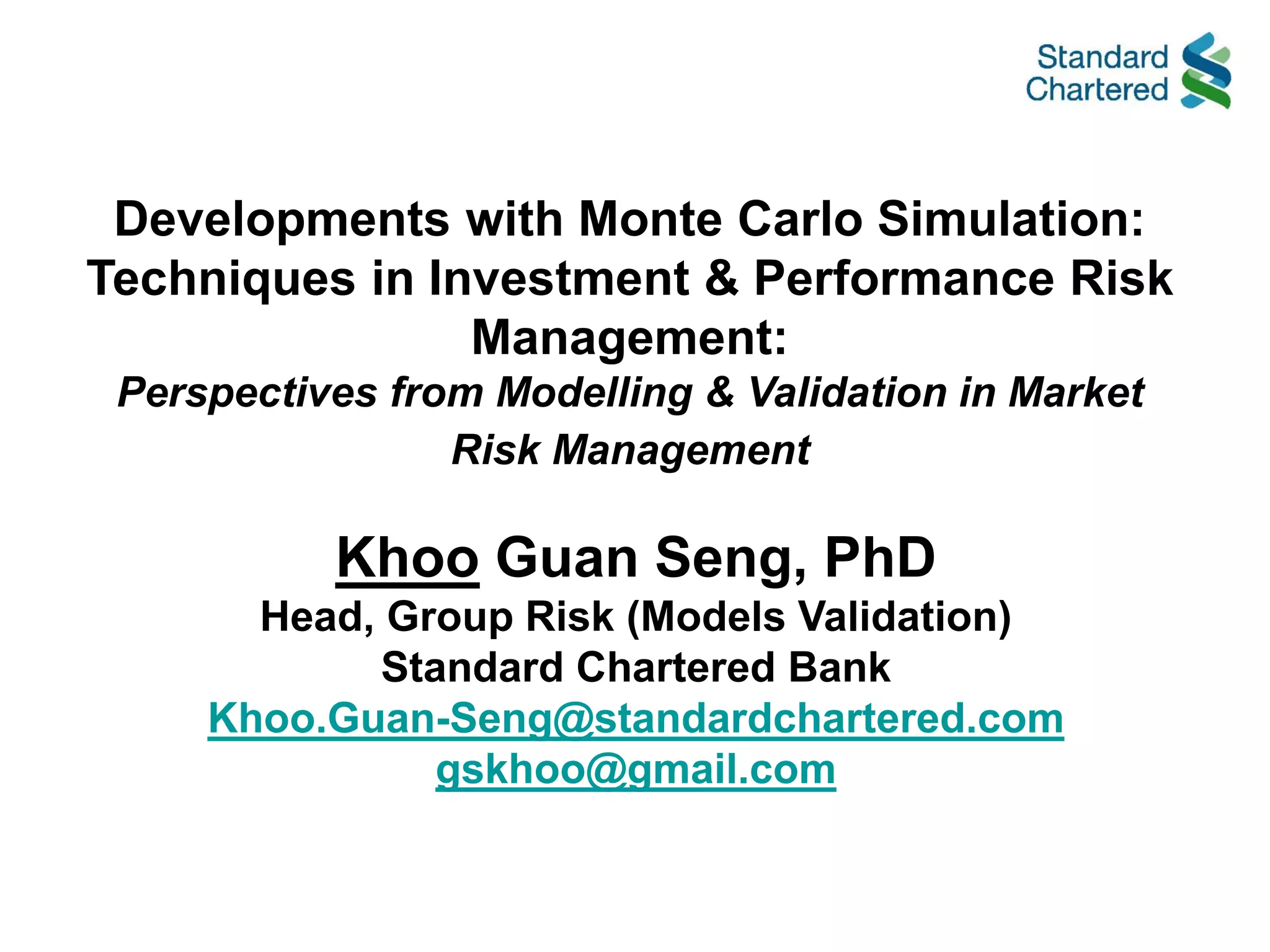 Standard Chartered

Developments with Monte Carlo Simulation: Techniques in Investment & Performance Risk Management:
Perspectives from Modelling & Validation in Market Risk Management

Khoo Guan Seng, PhD
Head, Group Risk (Models Validation)
Standard Chartered Bank
Khoo.Guan-Seng@standardchartered.com
gskhoo@gmail.com